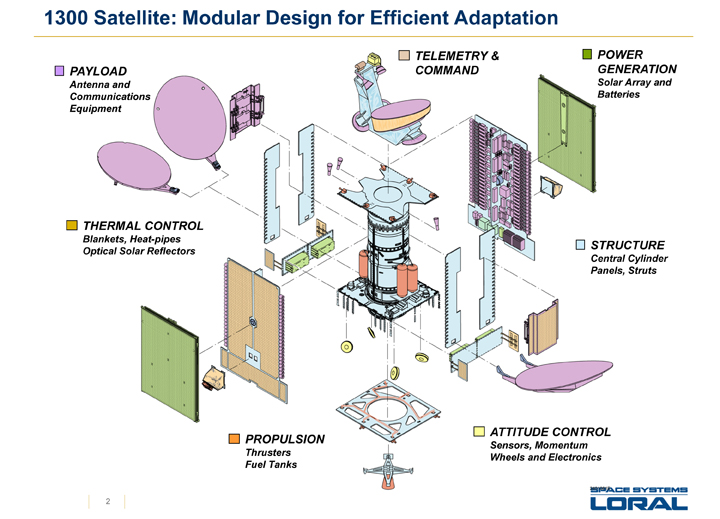 1300 Satellite: Modular Design for Efficient Adaptation

PAYLOAD
Antenna and Communications Equipment

TELEMETRY & COMMAND

POWER GENERATION
Solar Array and Batteries

THERMAL CONTROL
Blankets, Heat-pipes
Optical Solar Reflectors

STRUCTURE
Central Cylinder
Panels, Struts

PROPULSION
Thrusters
Fuel Tanks

ATTITUDE CONTROL
Sensors, Momentum Wheels and Electronics

2

SPACE SYSTEMS
LORAL